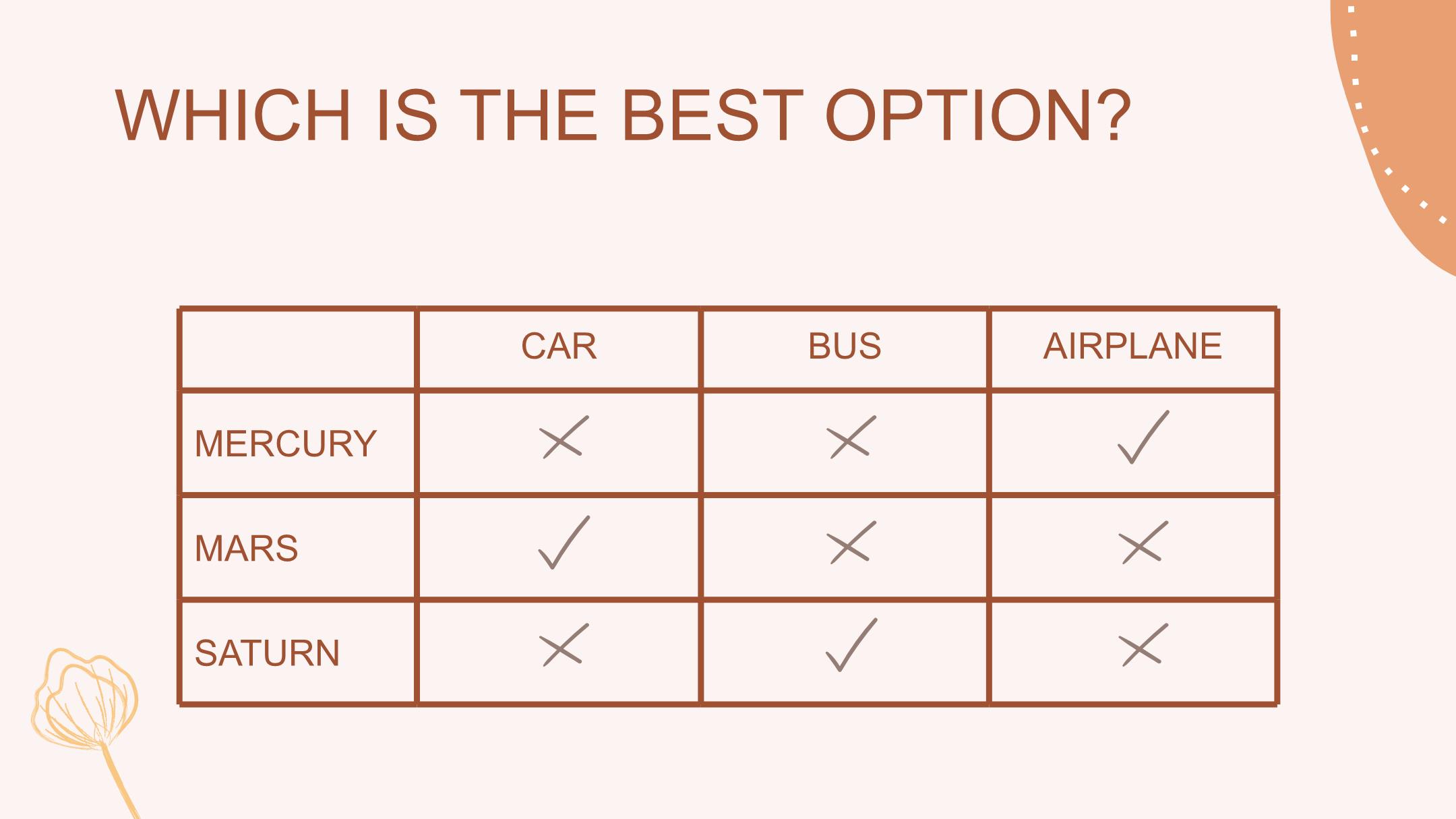 WHICH IS THE BEST OPTION?

|  | CAR | BUS | AIRPLANE |
|---|---|---|---|
| MERCURY | ✗ | ✗ | ✓ |
| MARS | ✓ | ✗ | ✗ |
| SATURN | ✗ | ✓ | ✗ |